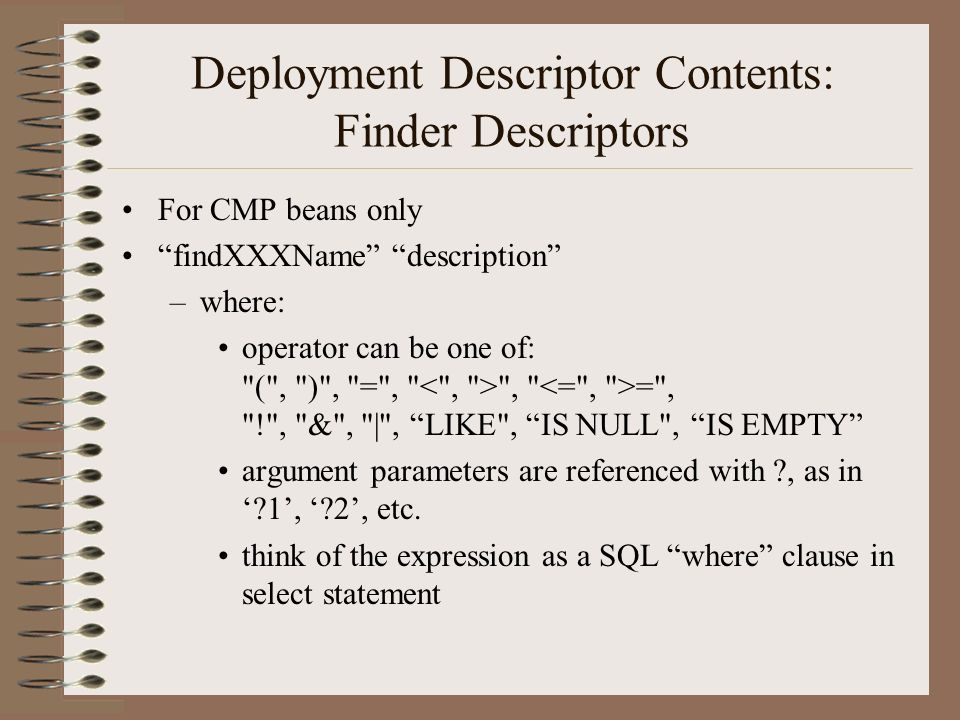 Deployment Descriptor Contents: Finder Descriptors

• For CMP beans only
• “findXXXName” “description”
– where:
• operator can be one of: "(", ")", "=", "<", ">", "<=", ">=", "!", "&", "|", “LIKE", “IS NULL", “IS EMPTY”
• argument parameters are referenced with ?, as in ‘?1’, ‘?2’, etc.
• think of the expression as a SQL “where” clause in select statement